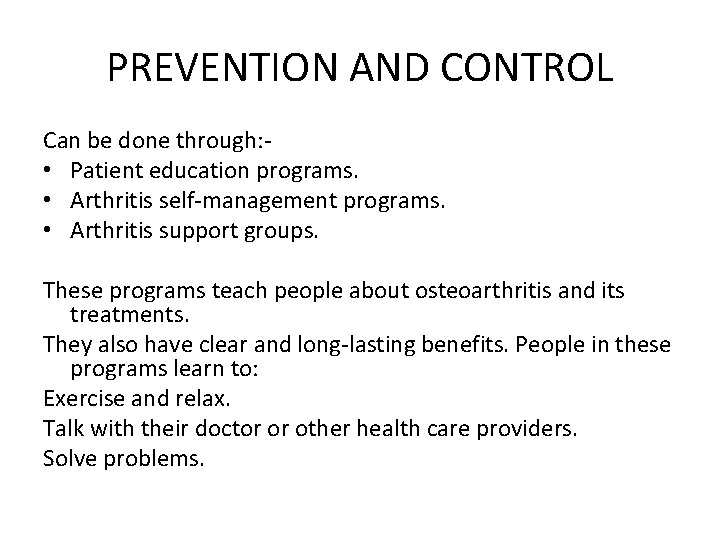 PREVENTION AND CONTROL

Can be done through:-
• Patient education programs.
• Arthritis self-management programs.
• Arthritis support groups.

These programs teach people about osteoarthritis and its treatments.
They also have clear and long-lasting benefits. People in these programs learn to:
Exercise and relax.
Talk with their doctor or other health care providers.
Solve problems.